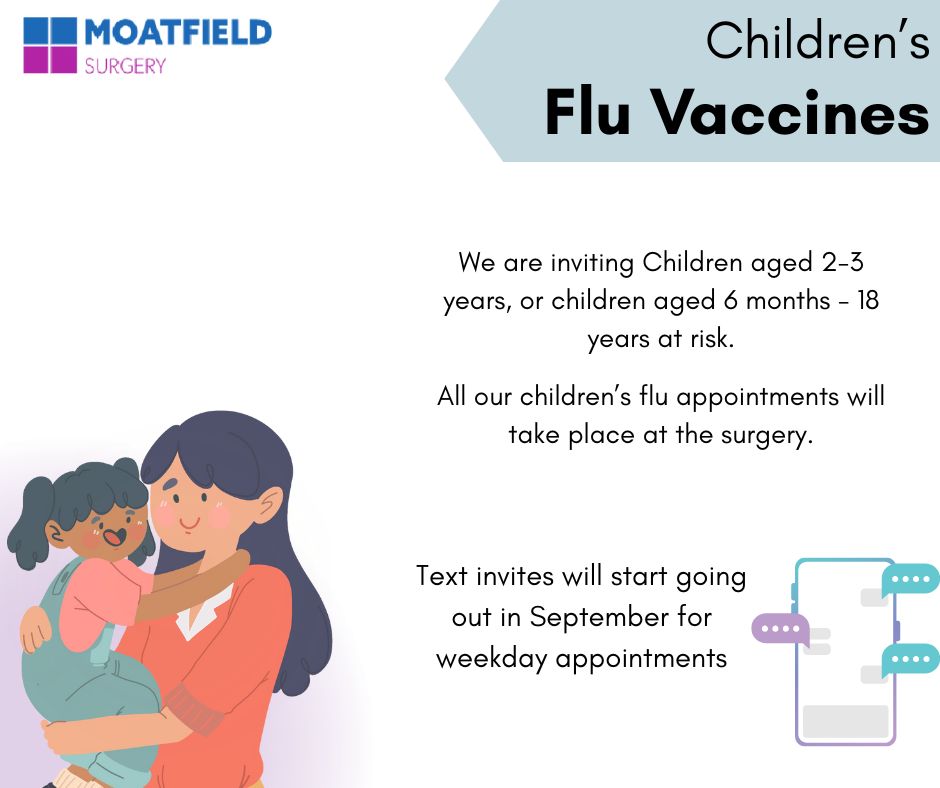 MOATFIELD
SURGERY

Children's
Flu Vaccines

We are inviting Children aged 2-3 years, or children aged 6 months - 18 years at risk.

All our children's flu appointments will take place at the surgery.

Text invites will start going out in September for weekday appointments